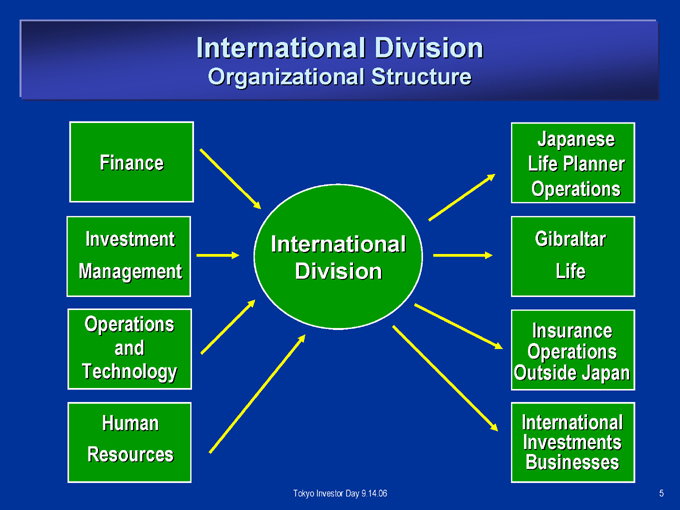 International Division
Organizational Structure

Finance

Investment Management

Operations and Technology

Human Resources

International Division

Japanese Life Planner Operations

Gibraltar Life

Insurance Operations Outside Japan

International Investments Businesses

Tokyo Investor Day 9.14.06

5